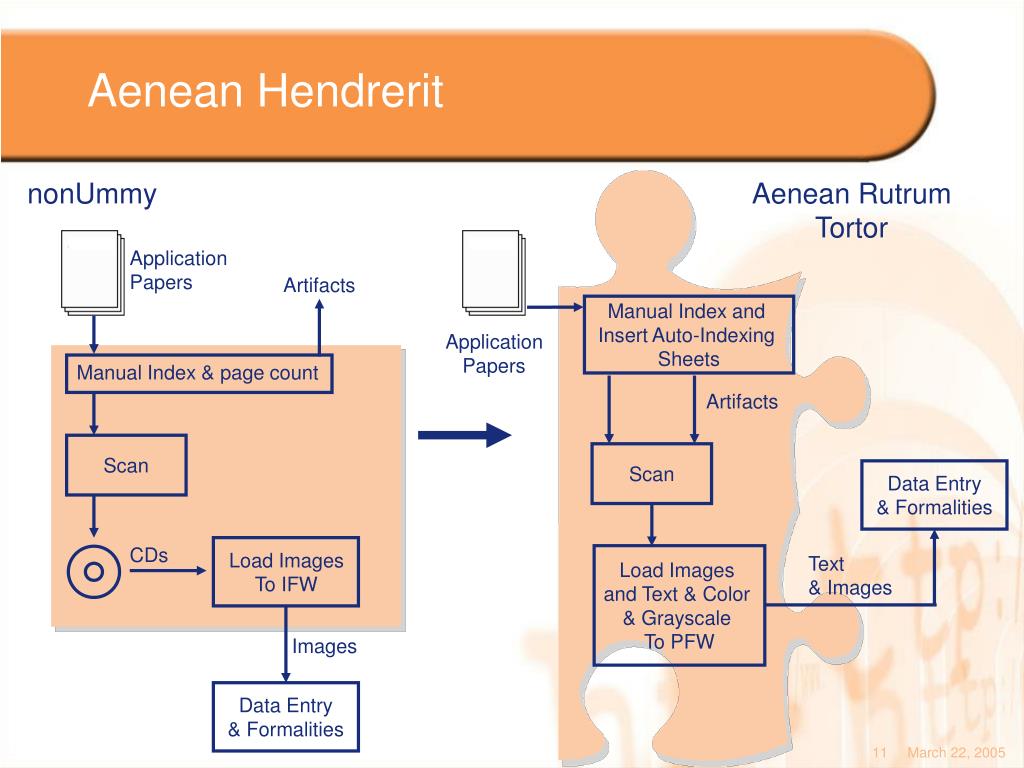 Aenean Hendrerit

nonUmmy

Application Papers

Artifacts

Manual Index & page count

Scan

CDs

Load Images To IFW

Images

Data Entry & Formalities

Aenean Rutrum Tortor

Application Papers

Manual Index and Insert Auto-Indexing Sheets

Artifacts

Scan

Load Images and Text & Color & Grayscale To PFW

Text & Images

Data Entry & Formalities

11 March 22, 2005